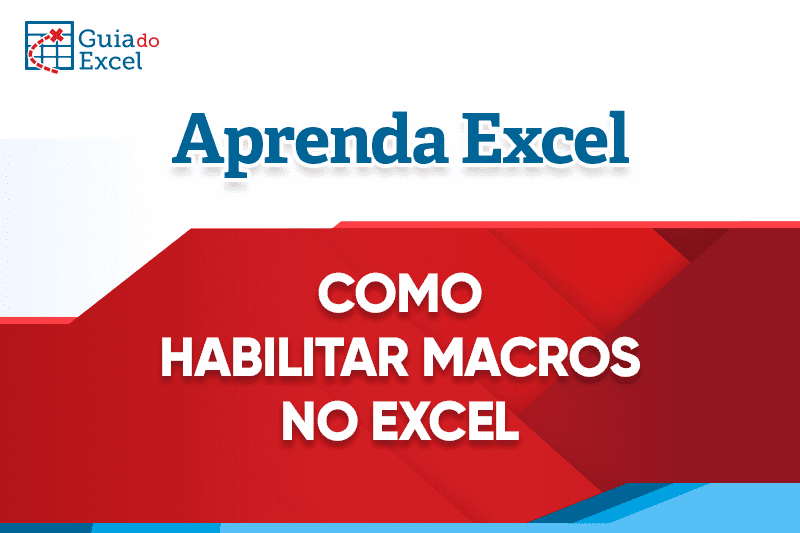 Guia do Excel

Aprenda Excel

COMO HABILITAR MACROS NO EXCEL